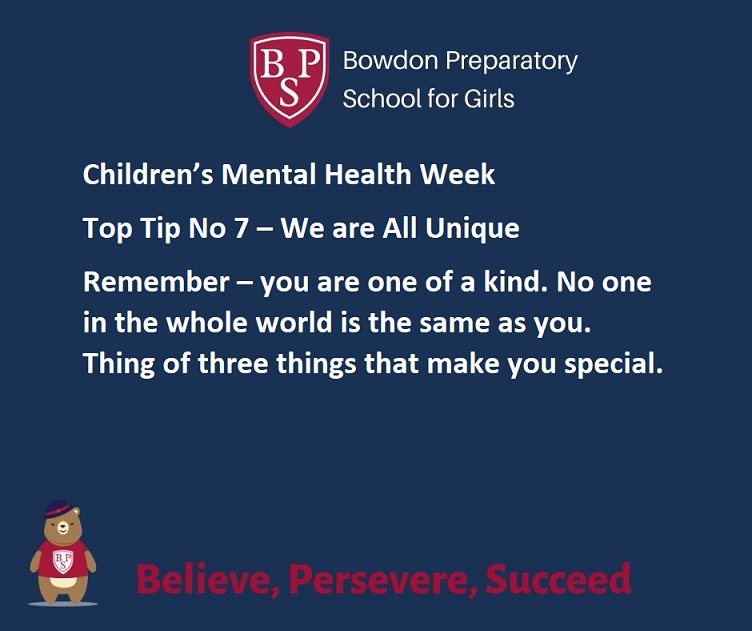 BPS

Bowdon Preparatory School for Girls

Children's Mental Health Week

Top Tip No 7 – We are All Unique

Remember – you are one of a kind. No one in the whole world is the same as you. Thing of three things that make you special.

BPS

Believe, Persevere, Succeed